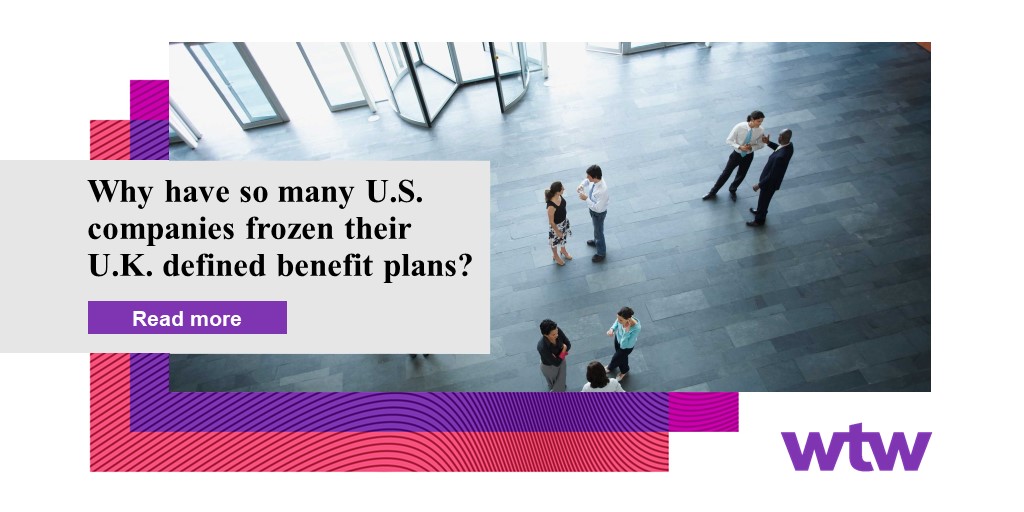 Why have so many U.S. companies frozen their U.K. defined benefit plans?

Read more

wtw